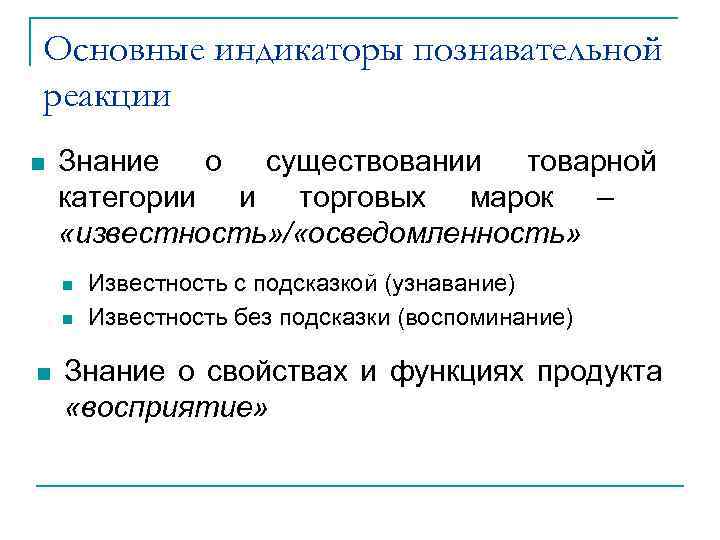 Основные индикаторы познавательной реакции

Знание о существовании товарной категории и торговых марок – «известность»/«осведомленность»

Известность с подсказкой (узнавание)

Известность без подсказки (воспоминание)

Знание о свойствах и функциях продукта «восприятие»